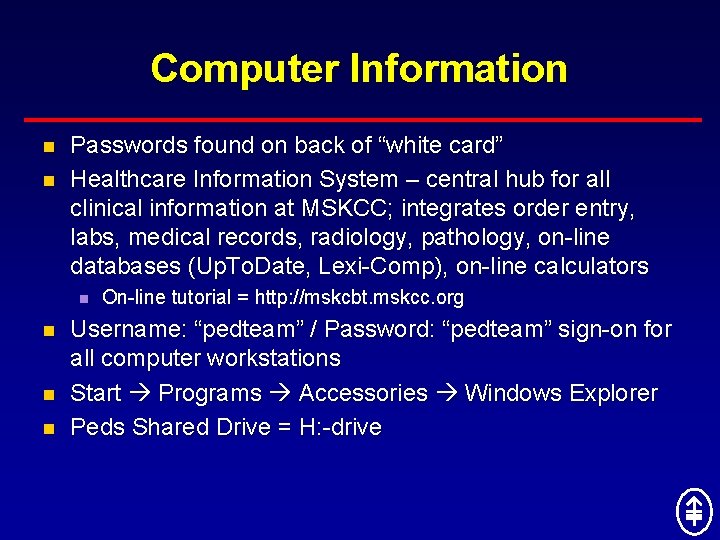 Computer Information

- Passwords found on back of “white card”
- Healthcare Information System – central hub for all clinical information at MSKCC; integrates order entry, labs, medical records, radiology, pathology, on-line databases (UpToDate, Lexi-Comp), on-line calculators
  - On-line tutorial = http://mskcbt.mskcc.org
- Username: “pedteam” / Password: “pedteam” sign-on for all computer workstations
- Start → Programs → Accessories → Windows Explorer
- Peds Shared Drive = H:-drive